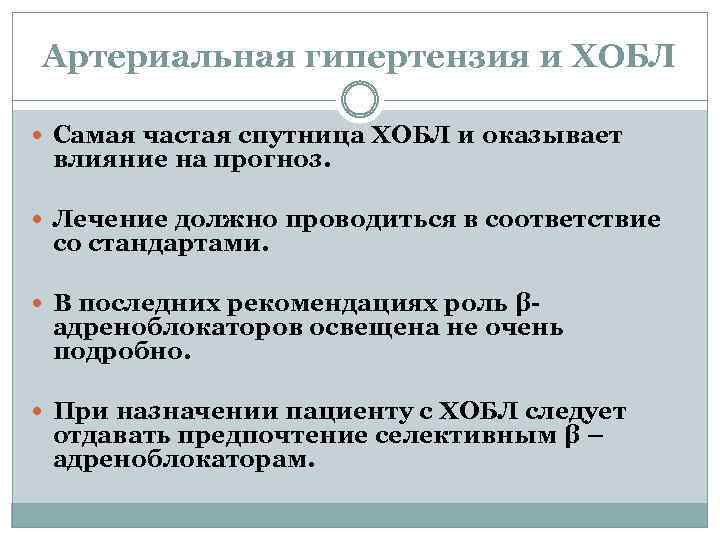 Артериальная гипертензия и ХОБЛ

Самая частая спутница ХОБЛ и оказывает влияние на прогноз.

Лечение должно проводиться в соответствие со стандартами.

В последних рекомендациях роль β-адреноблокаторов освещена не очень подробно.

При назначении пациенту с ХОБЛ следует отдавать предпочтение селективным β – адреноблокаторам.